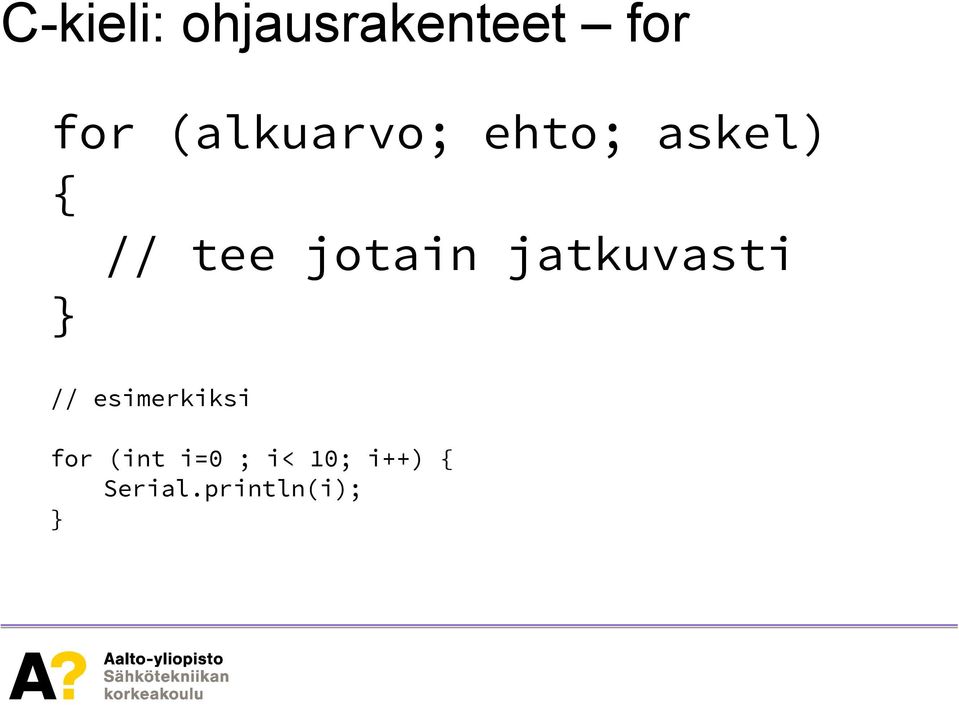 C-kieli: ohjausrakenteet – for

for (alkuarvo; ehto; askel)
{
  // tee jotain jatkuvasti
}

// esimerkiksi

for (int i=0 ; i< 10; i++) {
    Serial.println(i);
}

A? Aalto-yliopisto
Sähkötekniikan
korkeakoulu